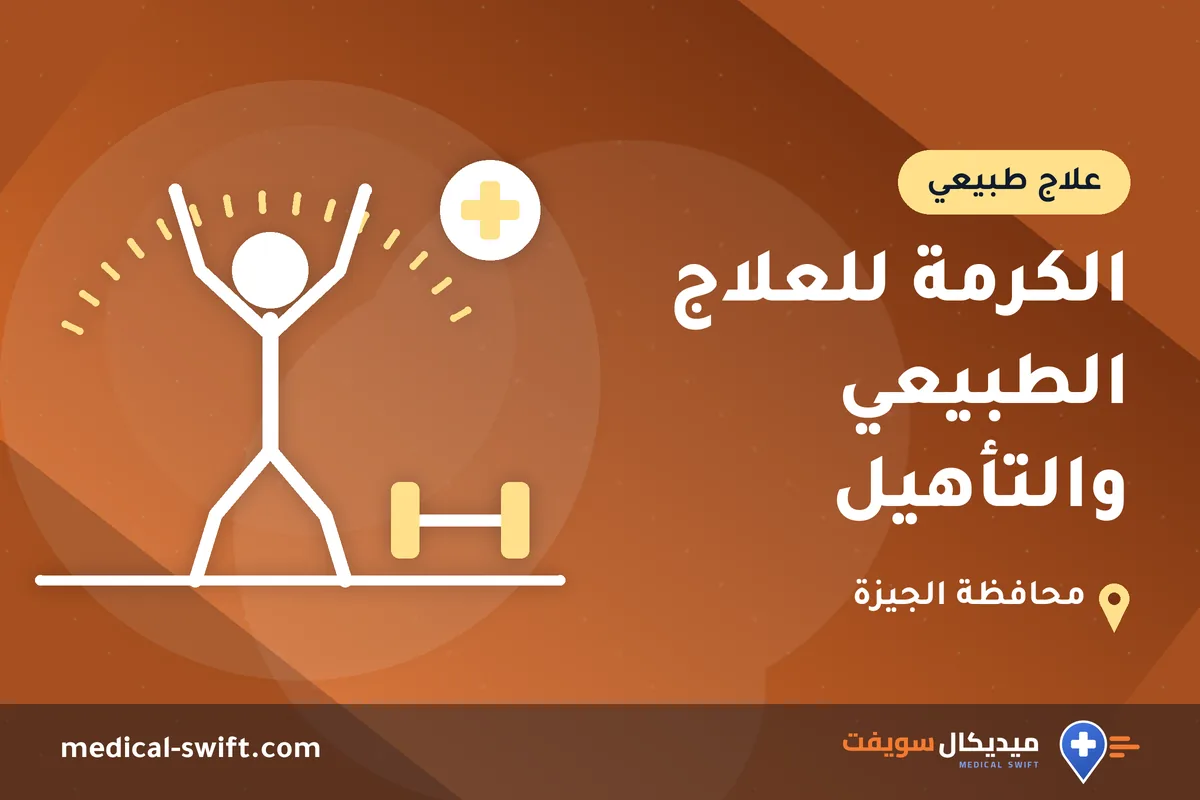 علاج طبيعي

الكرمة للعلاج الطبيعي والتأهيل

محافظة الجيزة

ميديكال سويفت
MEDICAL SWIFT

medical-swift.com